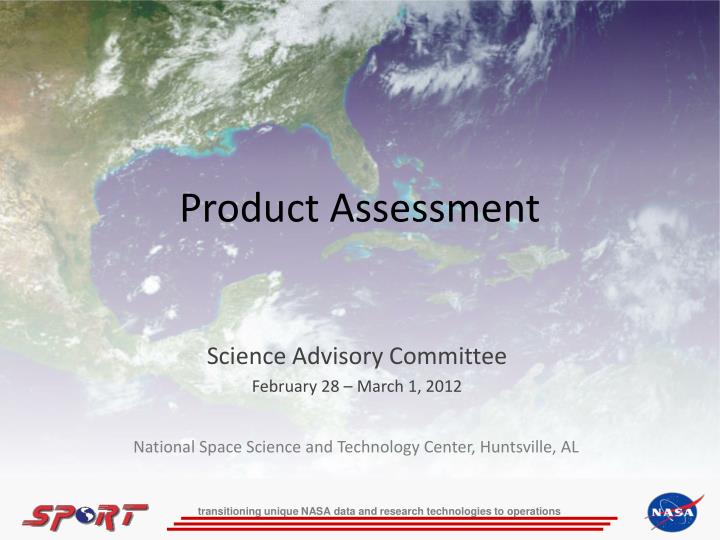 Product Assessment

Science Advisory Committee
February 28 – March 1, 2012

National Space Science and Technology Center, Huntsville, AL

SPoRT

transitioning unique NASA data and research technologies to operations

NASA